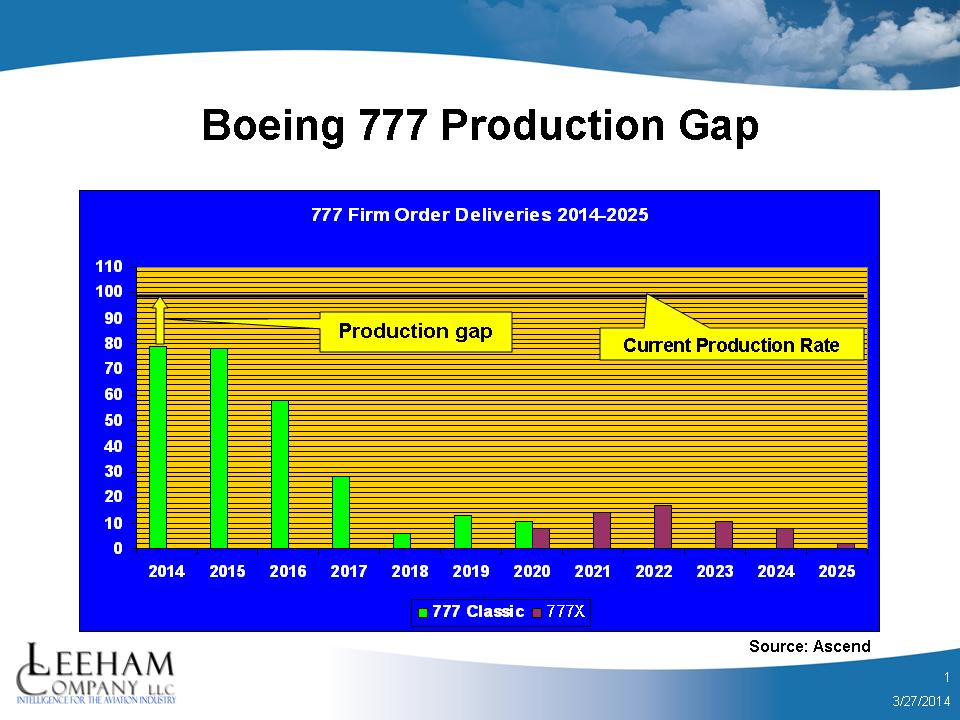 Boeing 777 Production Gap

777 Firm Order Deliveries 2014-2025

110
100
90
80
70
60
50
40
30
20
10
0

Production gap

Current Production Rate

2014 2015 2016 2017 2018 2019 2020 2021 2022 2023 2024 2025

777 Classic 777X

Source: Ascend

LEEHAM COMPANY LLC
INTELLIGENCE FOR THE AVIATION INDUSTRY

1

3/27/2014